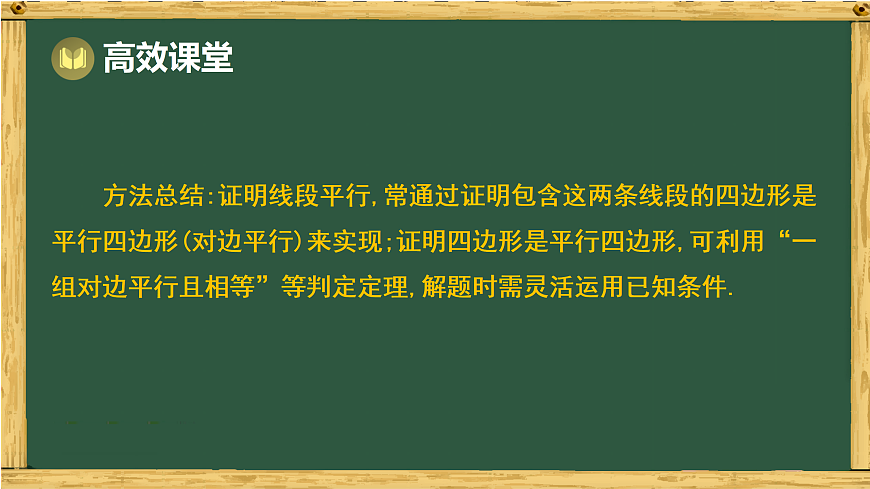 高效课堂

方法总结:证明线段平行,常通过证明包含这两条线段的四边形是平行四边形(对边平行)来实现;证明四边形是平行四边形,可利用“一组对边平行且相等”等判定定理,解题时需灵活运用已知条件.